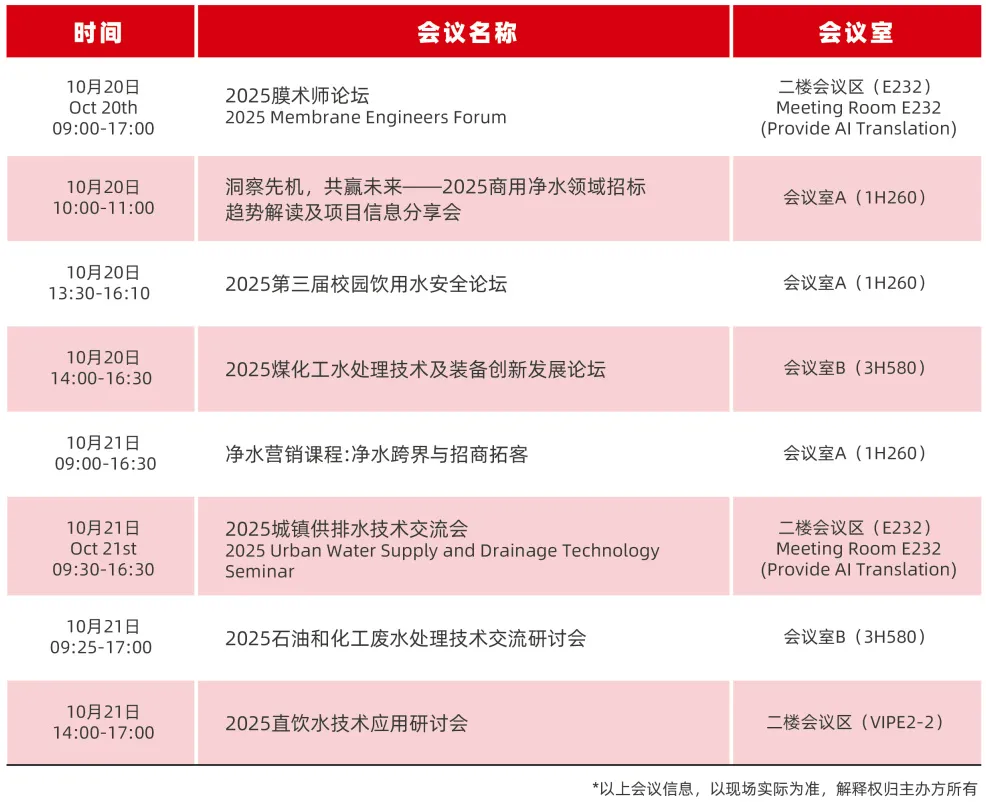 | 时间 | 会议名称 | 会议室 |
|---|---|---|
| 10月20日 Oct 20th 09:00-17:00 | 2025膜术师论坛 2025 Membrane Engineers Forum | 二楼会议区（E232） Meeting Room E232 (Provide AI Translation) |
| 10月20日 10:00-11:00 | 洞察先机，共赢未来——2025商用净水领域招标趋势解读及项目信息分享会 | 会议室A（1H260） |
| 10月20日 13:30-16:10 | 2025第三届校园饮用水安全论坛 | 会议室A（1H260） |
| 10月20日 14:00-16:30 | 2025煤化工水处理技术及装备创新发展论坛 | 会议室B（3H580） |
| 10月21日 09:00-16:30 | 净水营销课程:净水跨界与招商拓客 | 会议室A（1H260） |
| 10月21日 Oct 21st 09:30-16:30 | 2025城镇供排水技术交流会 2025 Urban Water Supply and Drainage Technology Seminar | 二楼会议区（E232） Meeting Room E232 (Provide AI Translation) |
| 10月21日 09:25-17:00 | 2025石油和化工废水处理技术交流研讨会 | 会议室B（3H580） |
| 10月21日 14:00-17:00 | 2025直饮水技术应用研讨会 | 二楼会议区（VIPE2-2） |

*以上会议信息，以现场实际为准，解释权归主办方所有